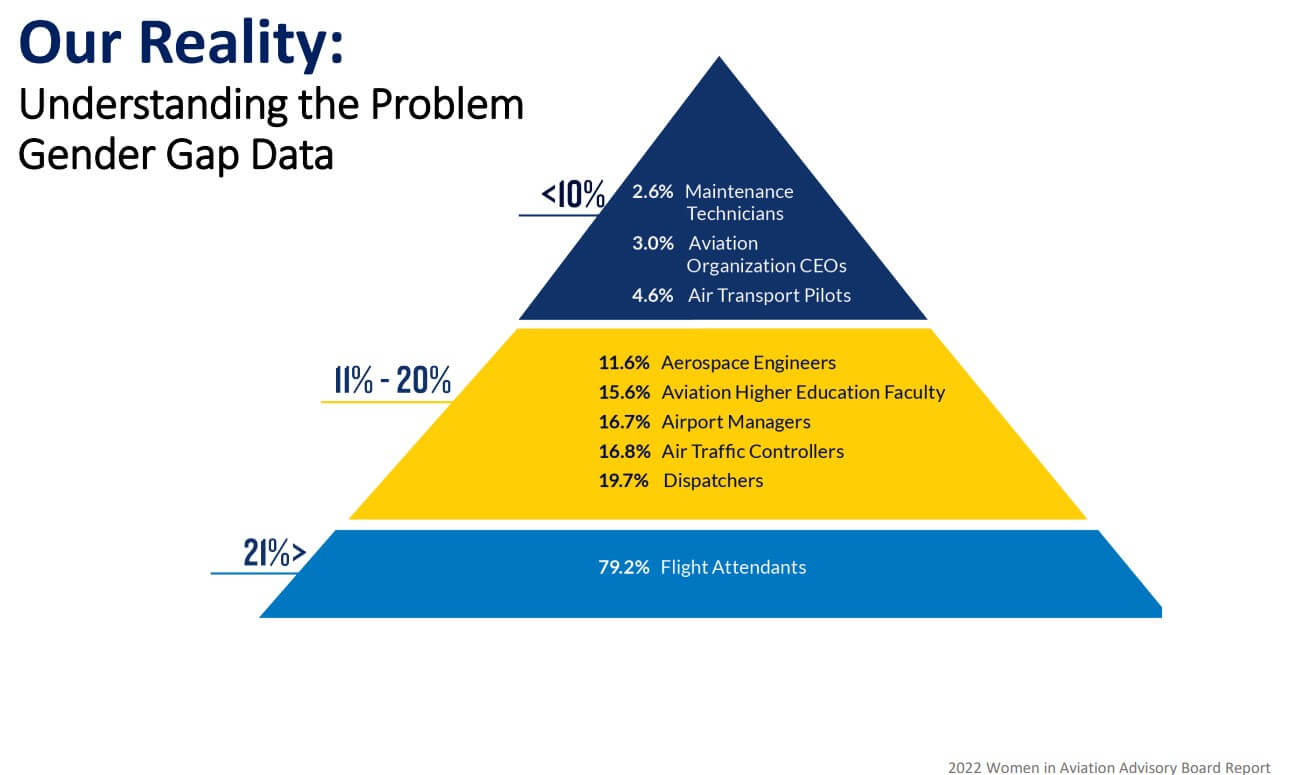 Our Reality:
Understanding the Problem
Gender Gap Data

<10%
2.6% Maintenance Technicians
3.0% Aviation Organization CEOs
4.6% Air Transport Pilots

11% - 20%
11.6% Aerospace Engineers
15.6% Aviation Higher Education Faculty
16.7% Airport Managers
16.8% Air Traffic Controllers
19.7% Dispatchers

21%>
79.2% Flight Attendants

2022 Women in Aviation Advisory Board Report